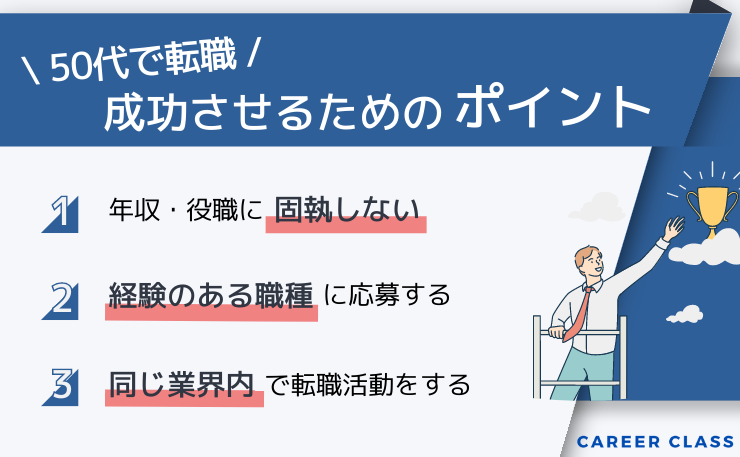 \ 50代で転職 /
成功させるための ポイント

1 年収・役職に 固執しない

2 経験のある職種 に応募する

3 同じ業界内 で転職活動をする

CAREER CLASS